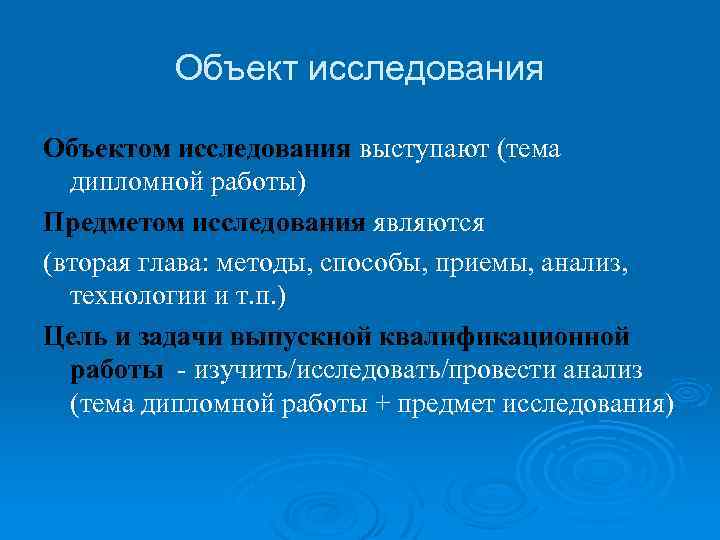 Объект исследования

Объектом исследования выступают (тема дипломной работы)

Предметом исследования являются

(вторая глава: методы, способы, приемы, анализ, технологии и т.п.)

Цель и задачи выпускной квалификационной работы - изучить/исследовать/провести анализ (тема дипломной работы + предмет исследования)